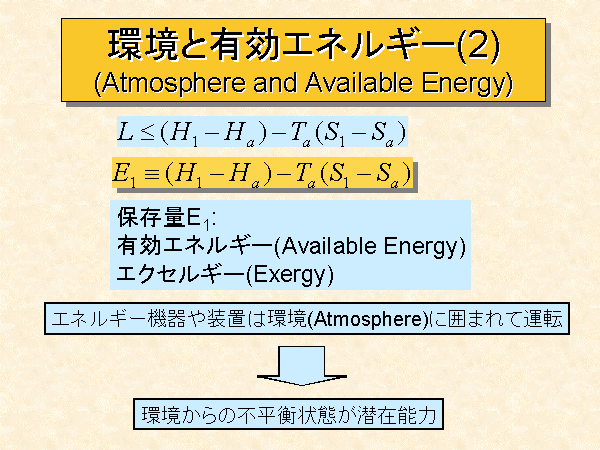 環境と有効エネルギー(2)
(Atmosphere and Available Energy)

$L \leq (H_1 - H_a) - T_a(S_1 - S_a)$

$E_1 \equiv (H_1 - H_a) - T_a(S_1 - S_a)$

保存量$E_1$:
有効エネルギー(Available Energy)
エクセルギー(Exergy)

エネルギー機器や装置は環境(Atmosphere)に囲まれて運転

環境からの不平衡状態が潜在能力